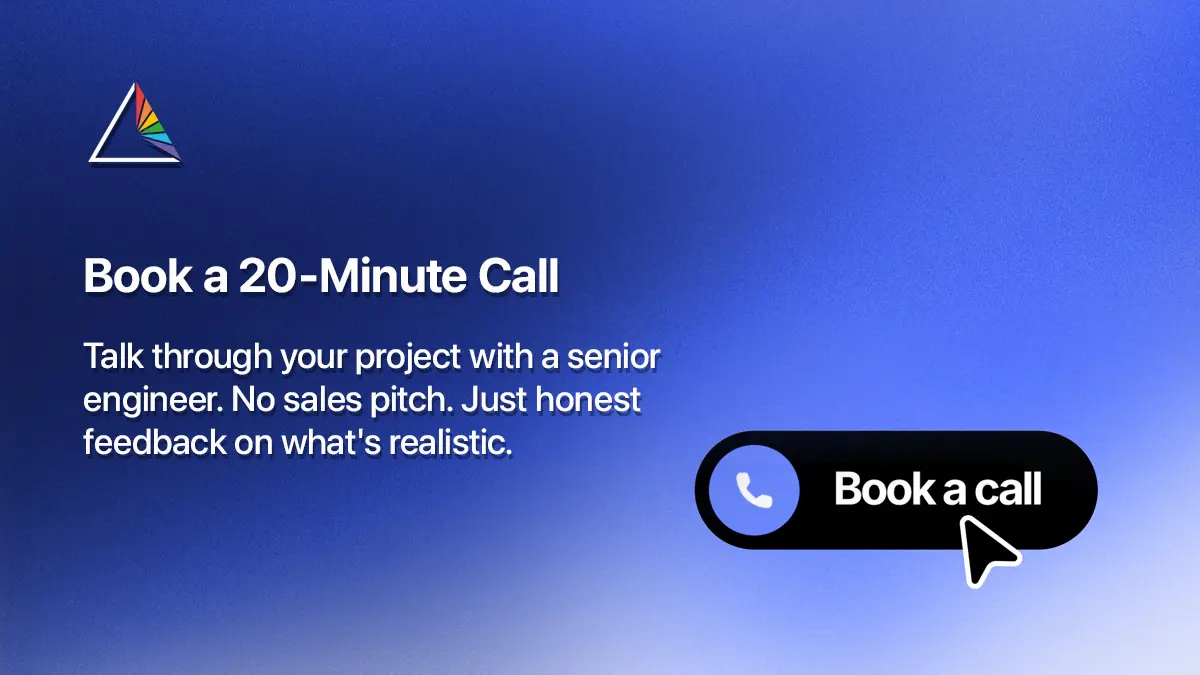 Book a 20-Minute Call

Talk through your project with a senior engineer. No sales pitch. Just honest feedback on what's realistic.

Book a call